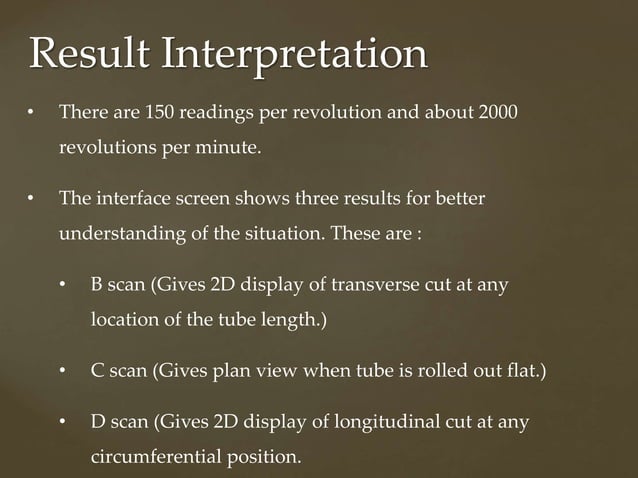 Result Interpretation

• There are 150 readings per revolution and about 2000 revolutions per minute.

• The interface screen shows three results for better understanding of the situation. These are :

• B scan (Gives 2D display of transverse cut at any location of the tube length.)

• C scan (Gives plan view when tube is rolled out flat.)

• D scan (Gives 2D display of longitudinal cut at any circumferential position.